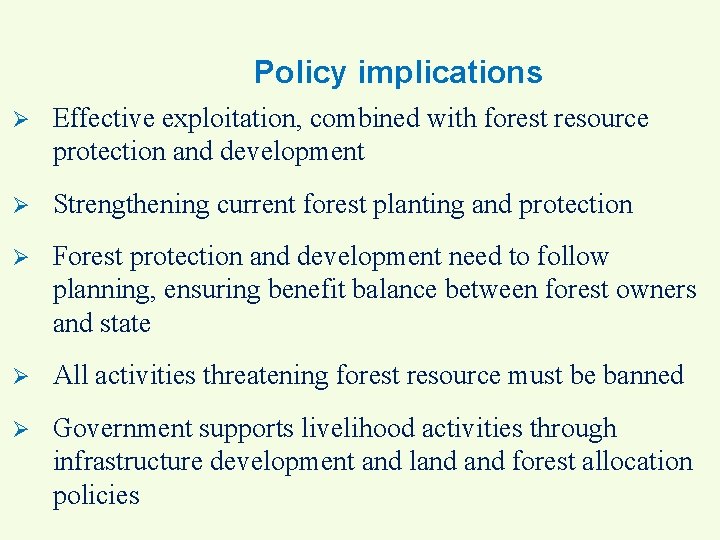 Policy implications

➢ Effective exploitation, combined with forest resource protection and development

➢ Strengthening current forest planting and protection

➢ Forest protection and development need to follow planning, ensuring benefit balance between forest owners and state

➢ All activities threatening forest resource must be banned

➢ Government supports livelihood activities through infrastructure development and land and forest allocation policies